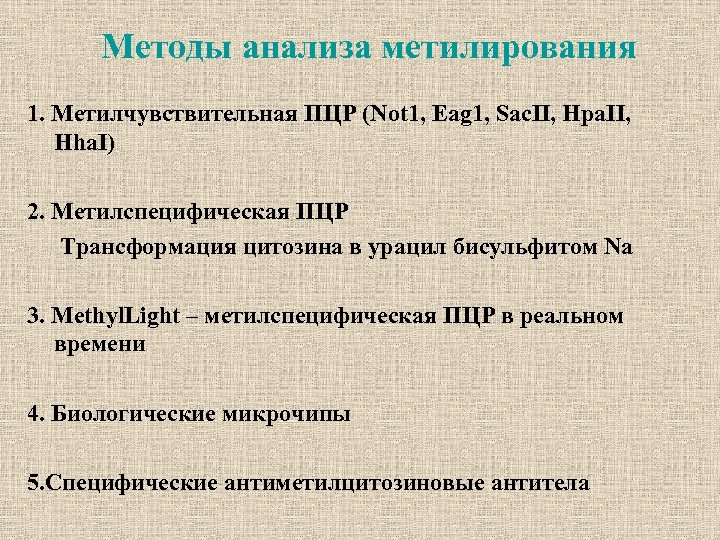 Методы анализа метилирования

1. Метилчувствительная ПЦР (Not1, Eag1, SacII, HpaII, HhaI)

2. Метилспецифическая ПЦР

Трансформация цитозина в урацил бисульфитом Na

3. MethylLight – метилспецифическая ПЦР в реальном времени

4. Биологические микрочипы

5.Специфические антиметилцитозиновые антитела